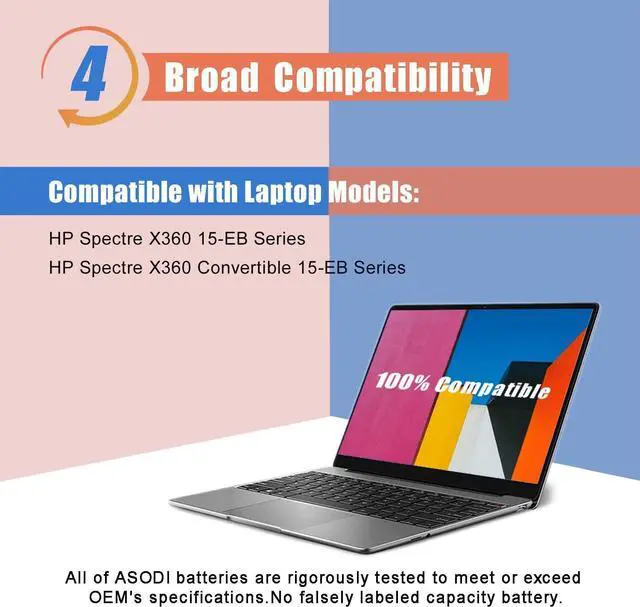 4 Broad Compatibility

Compatible with Laptop Models:

HP Spectre X360 15-EB Series
HP Spectre X360 Convertible 15-EB Series

100% Compatible

All of ASODI batteries are rigorously tested to meet or exceed OEM's specifications.No falsely labeled capacity battery.